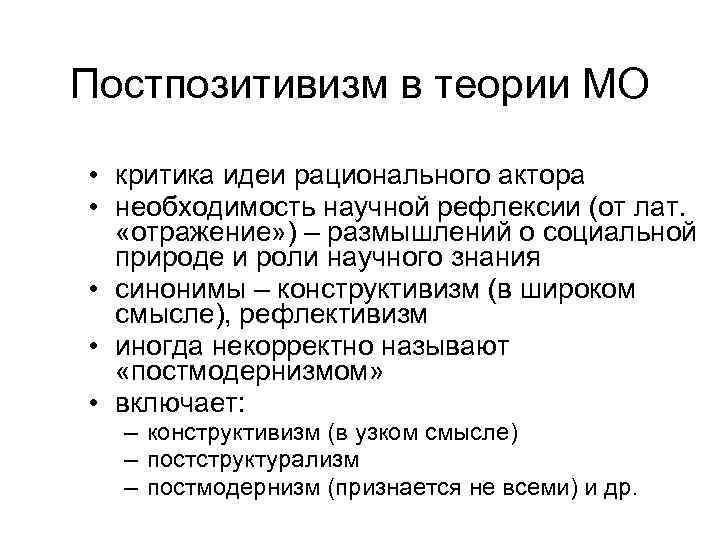 Постпозитивизм в теории МО

• критика идеи рационального актора
• необходимость научной рефлексии (от лат. «отражение») – размышлений о социальной природе и роли научного знания
• синонимы – конструктивизм (в широком смысле), рефлективизм
• иногда некорректно называют «постмодернизмом»
• включает:
– конструктивизм (в узком смысле)
– постструктурализм
– постмодернизм (признается не всеми) и др.